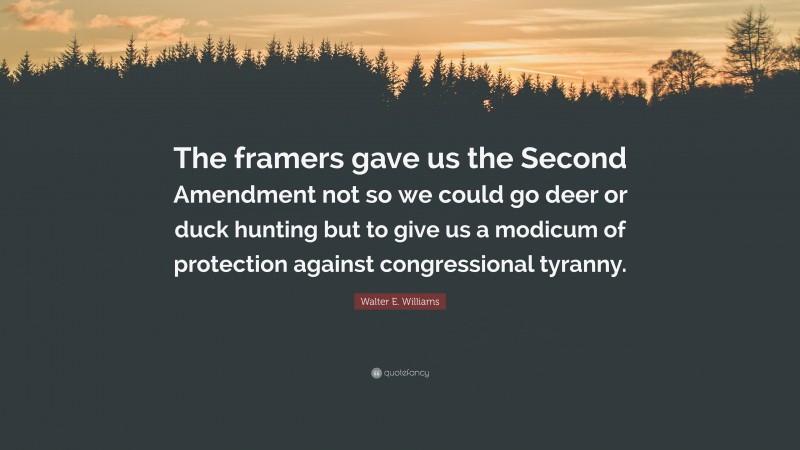 The framers gave us the Second Amendment not so we could go deer or duck hunting but to give us a modicum of protection against congressional tyranny.

Walter E. Williams

quotefancy